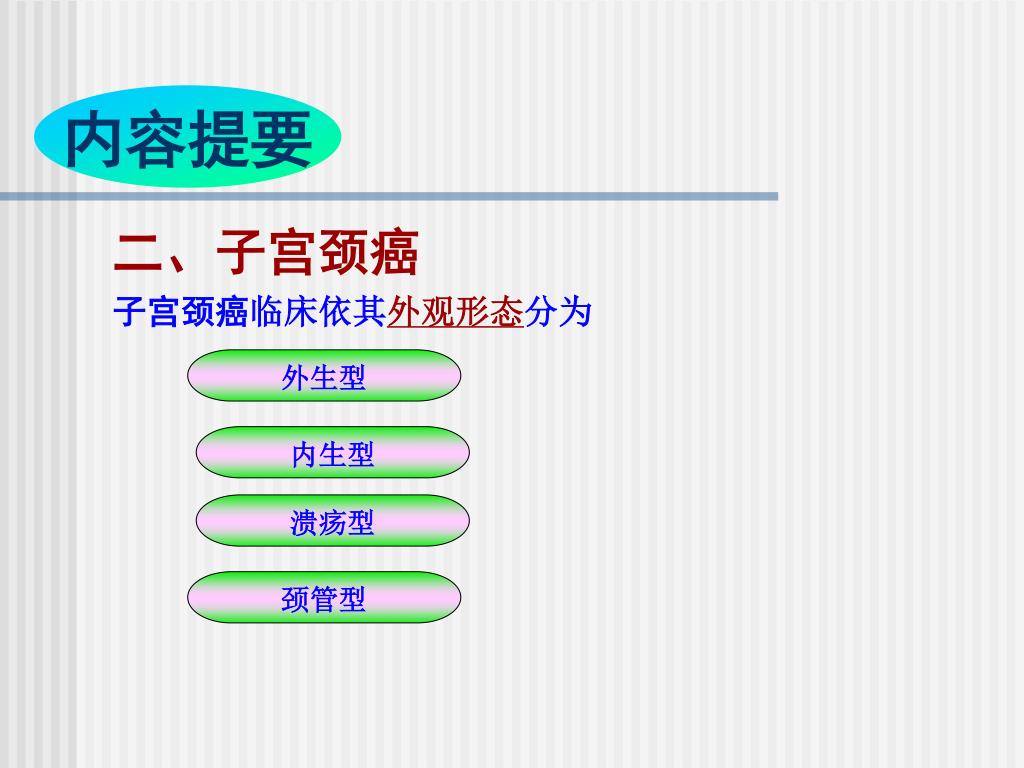 内容提要

二、子宫颈癌

子宫颈癌临床依其外观形态分为

外生型

内生型

溃疡型

颈管型